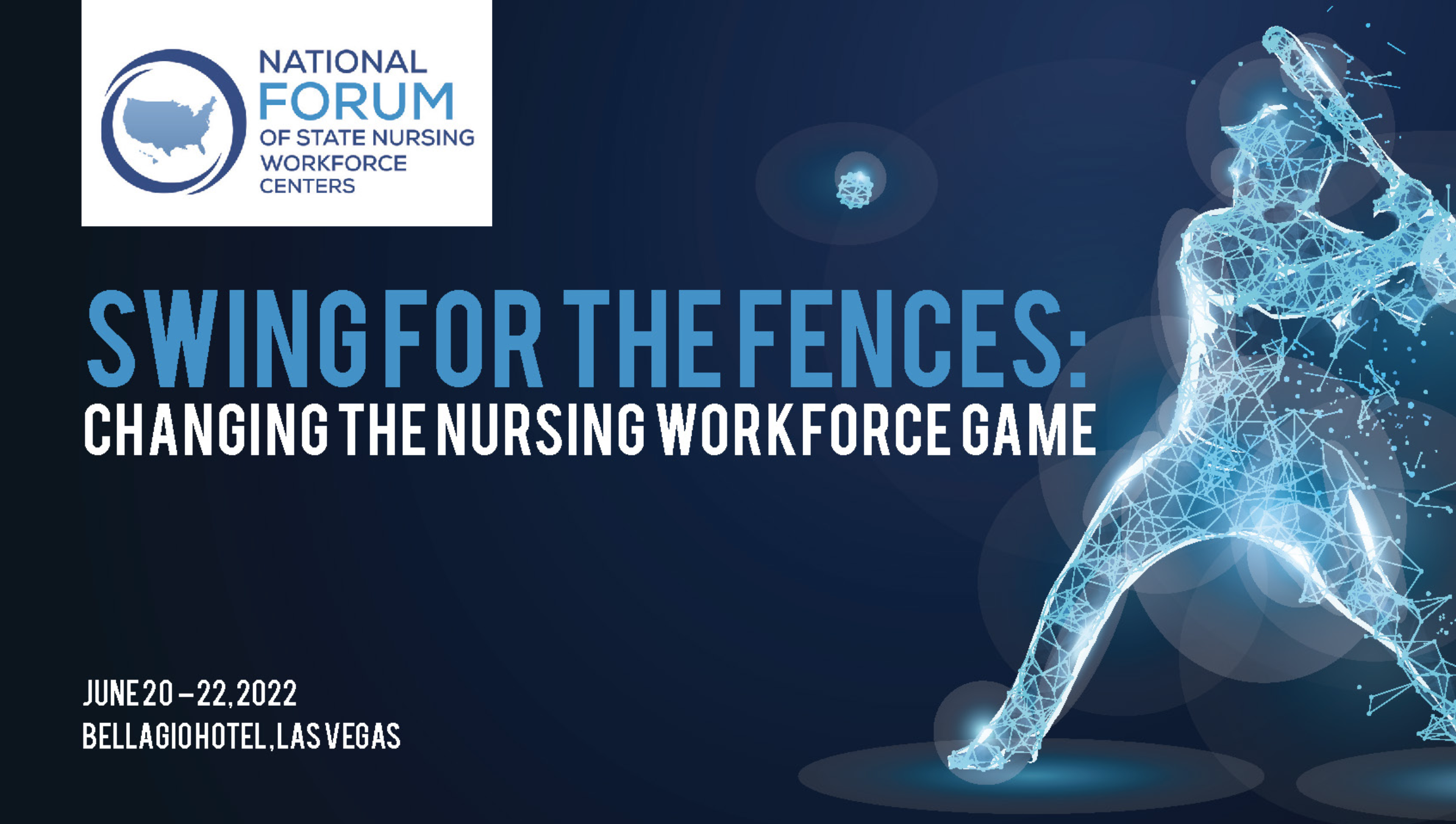 NATIONAL
FORUM
OF STATE NURSING
WORKFORCE
CENTERS

SWING FOR THE FENCES:
CHANGING THE NURSING WORKFORCE GAME

JUNE 20 – 22, 2022
BELLAGIO HOTEL, LAS VEGAS